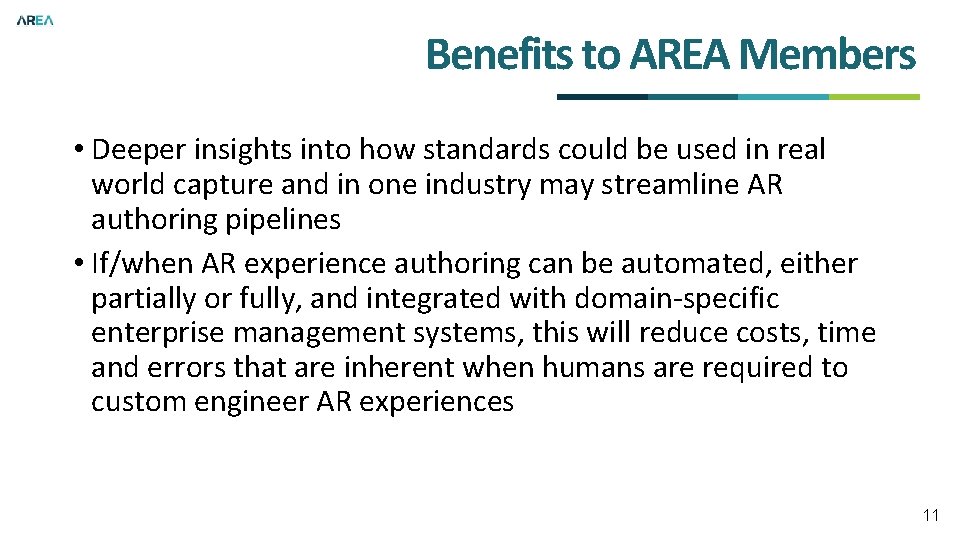 AREA

Benefits to AREA Members

• Deeper insights into how standards could be used in real world capture and in one industry may streamline AR authoring pipelines

• If/when AR experience authoring can be automated, either partially or fully, and integrated with domain-specific enterprise management systems, this will reduce costs, time and errors that are inherent when humans are required to custom engineer AR experiences

11